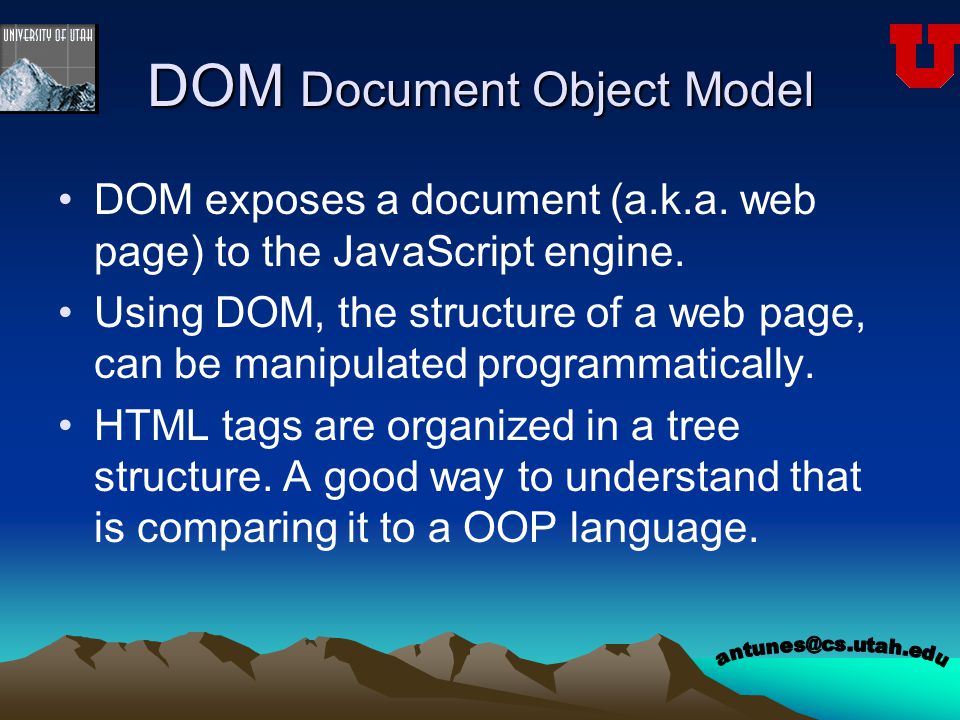 UNIVERSITY OF UTAH

U

DOM Document Object Model

• DOM exposes a document (a.k.a. web page) to the JavaScript engine.
• Using DOM, the structure of a web page, can be manipulated programmatically.
• HTML tags are organized in a tree structure. A good way to understand that is comparing it to a OOP language.

antunes@cs.utah.edu